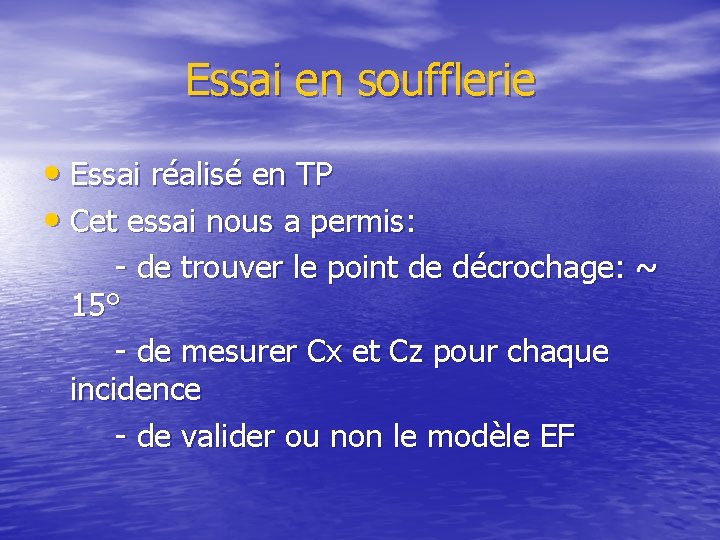 Essai en soufflerie

• Essai réalisé en TP
• Cet essai nous a permis:
- de trouver le point de décrochage: ~ 15°
- de mesurer Cx et Cz pour chaque incidence
- de valider ou non le modèle EF